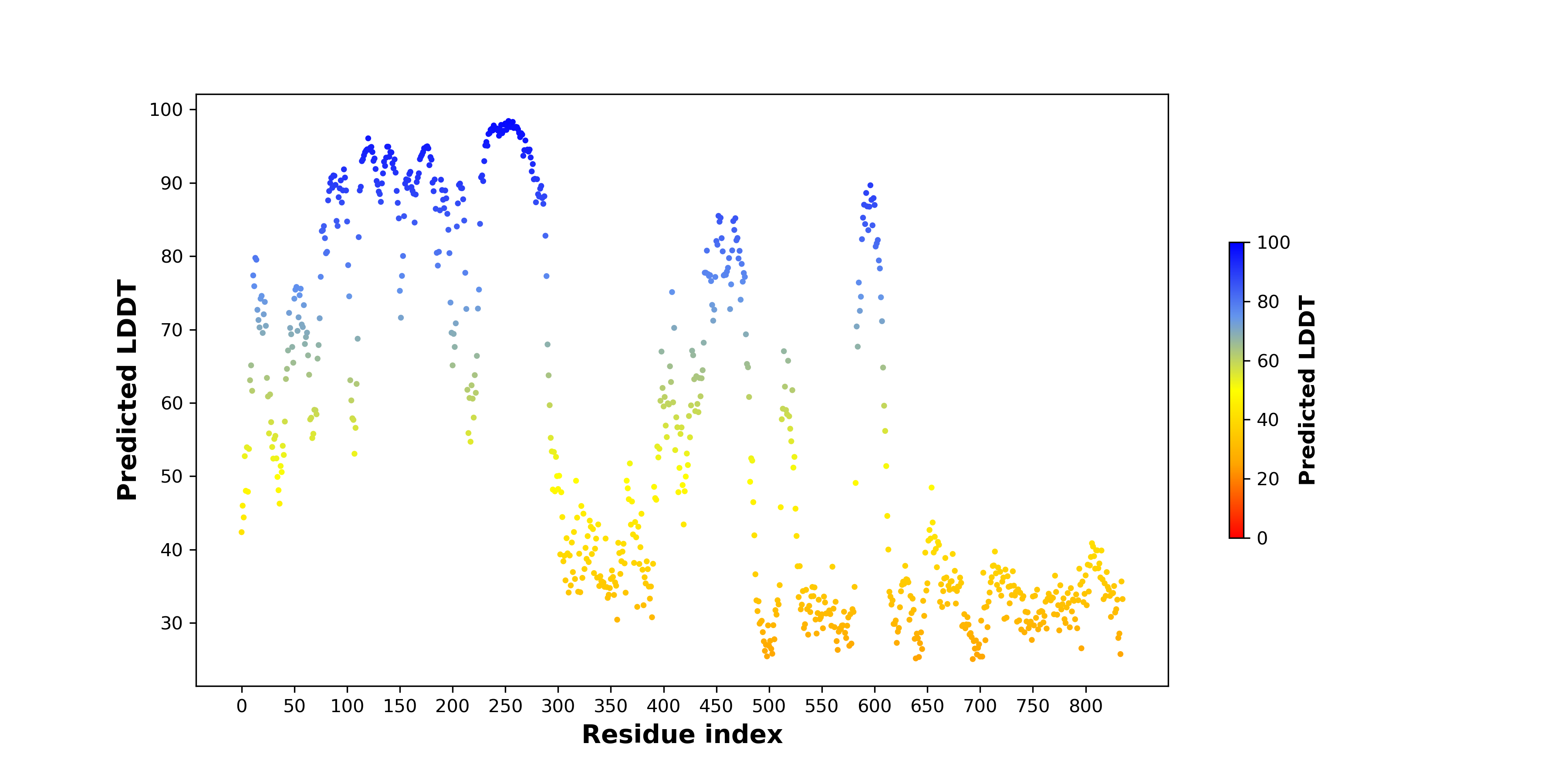 Predicted LDDT

100
90
80
70
60
50
40
30

0 50 100 150 200 250 300 350 400 450 500 550 600 650 700 750 800

Residue index

100
80
60
40
20
0

Predicted LDDT